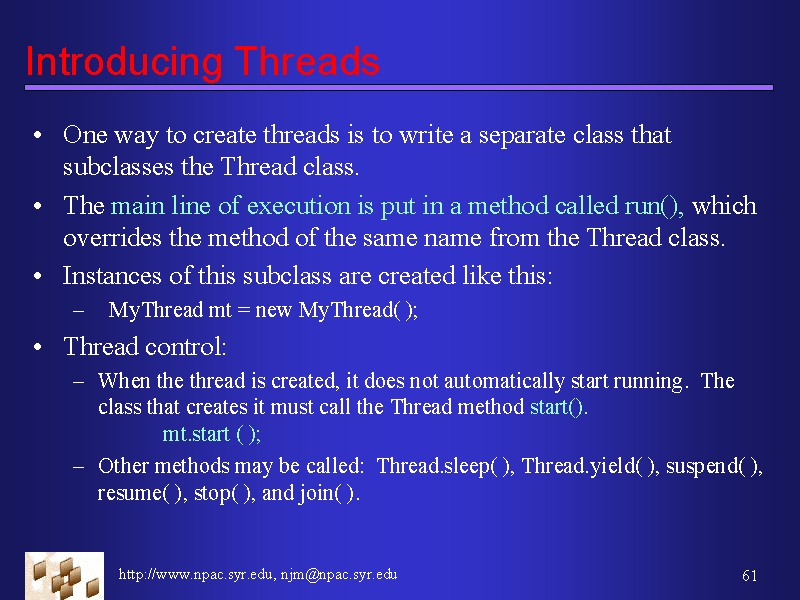 Introducing Threads

• One way to create threads is to write a separate class that subclasses the Thread class.

• The main line of execution is put in a method called run(), which overrides the method of the same name from the Thread class.

• Instances of this subclass are created like this:

– MyThread mt = new MyThread( );

• Thread control:

– When the thread is created, it does not automatically start running. The class that creates it must call the Thread method start().

mt.start ( );

– Other methods may be called: Thread.sleep( ), Thread.yield( ), suspend( ), resume( ), stop( ), and join( ).

http://www.npac.syr.edu, njm@npac.syr.edu

61